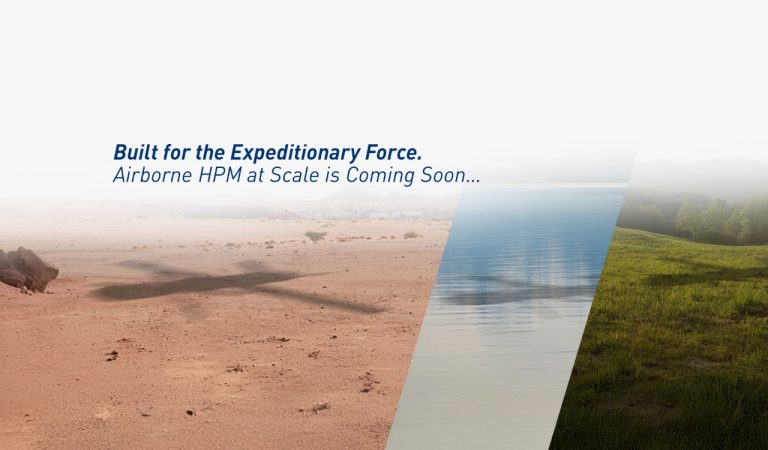 Built for the Expeditionary Force.
Airborne HPM at Scale is Coming Soon...